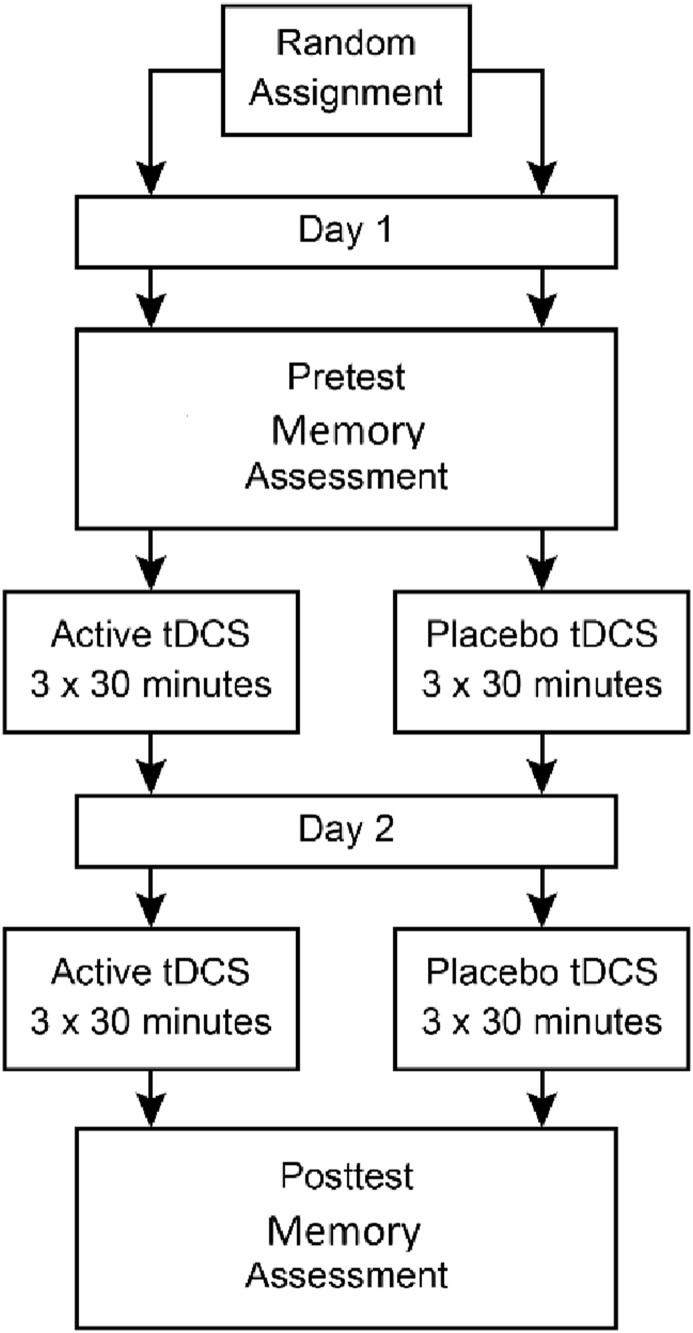 Random Assignment

Day 1

Pretest Memory Assessment

Active tDCS 3 x 30 minutes

Placebo tDCS 3 x 30 minutes

Day 2

Active tDCS 3 x 30 minutes

Placebo tDCS 3 x 30 minutes

Posttest Memory Assessment